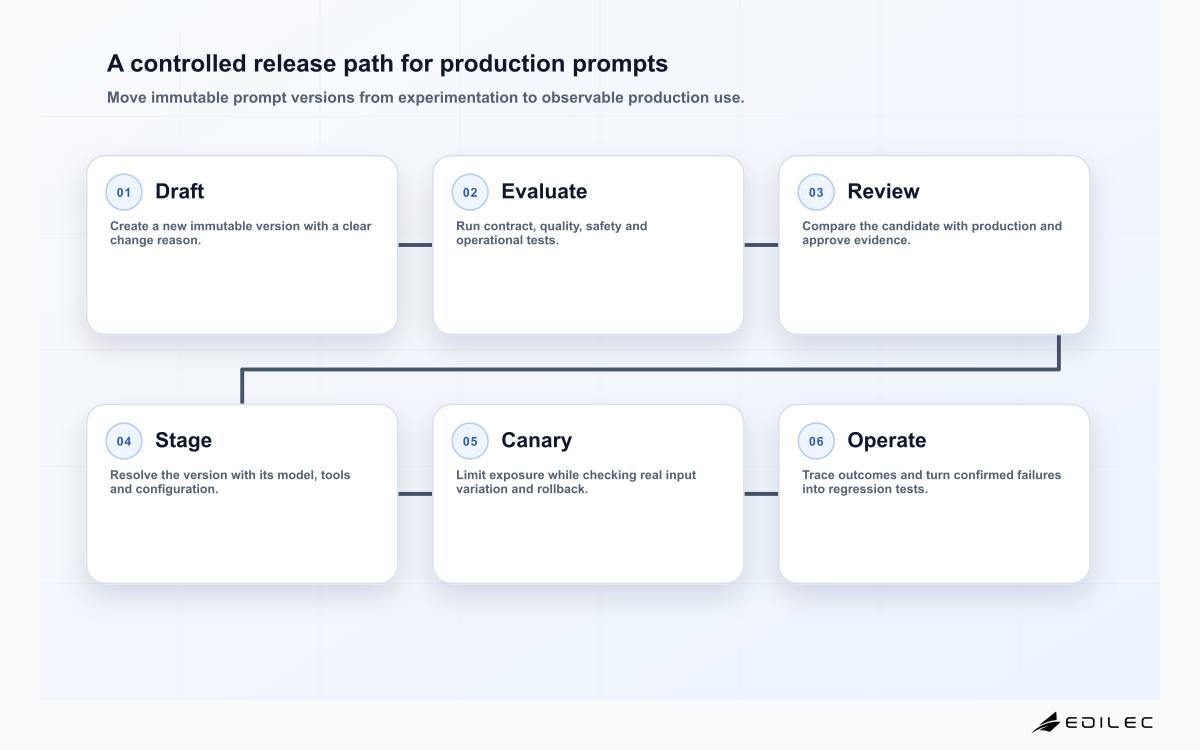 A controlled release path for production prompts

Move immutable prompt versions from experimentation to observable production use.

01 Draft

Create a new immutable version with a clear change reason.

02 Evaluate

Run contract, quality, safety and operational tests.

03 Review

Compare the candidate with production and approve evidence.

04 Stage

Resolve the version with its model, tools and configuration.

05 Canary

Limit exposure while checking real input variation and rollback.

06 Operate

Trace outcomes and turn confirmed failures into regression tests.

EDILEC